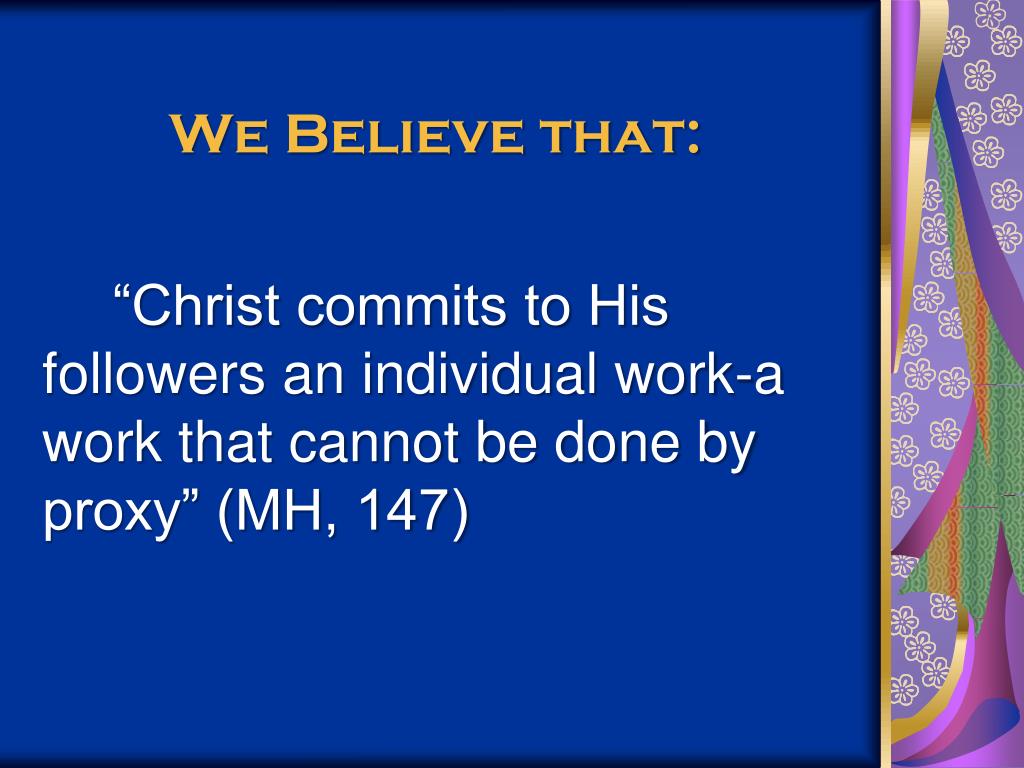 We Believe that:

“Christ commits to His followers an individual work-a work that cannot be done by proxy” (MH, 147)